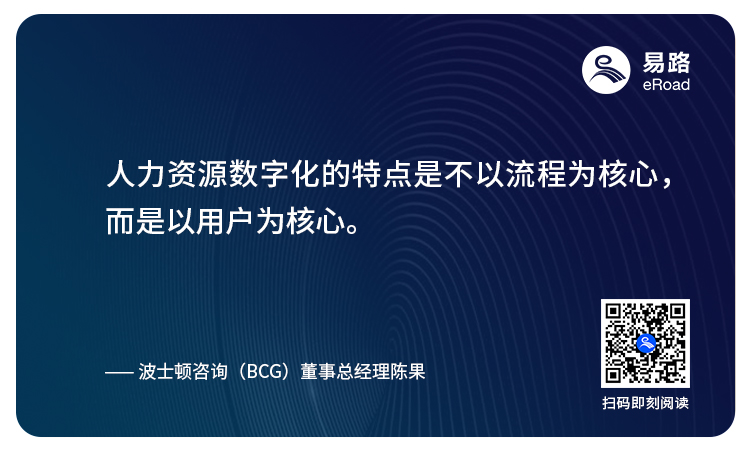 易路
eRoad

人力资源数字化的特点是不以流程为核心，而是以用户为核心。

—— 波士顿咨询（BCG）董事总经理陈果

扫码即刻阅读